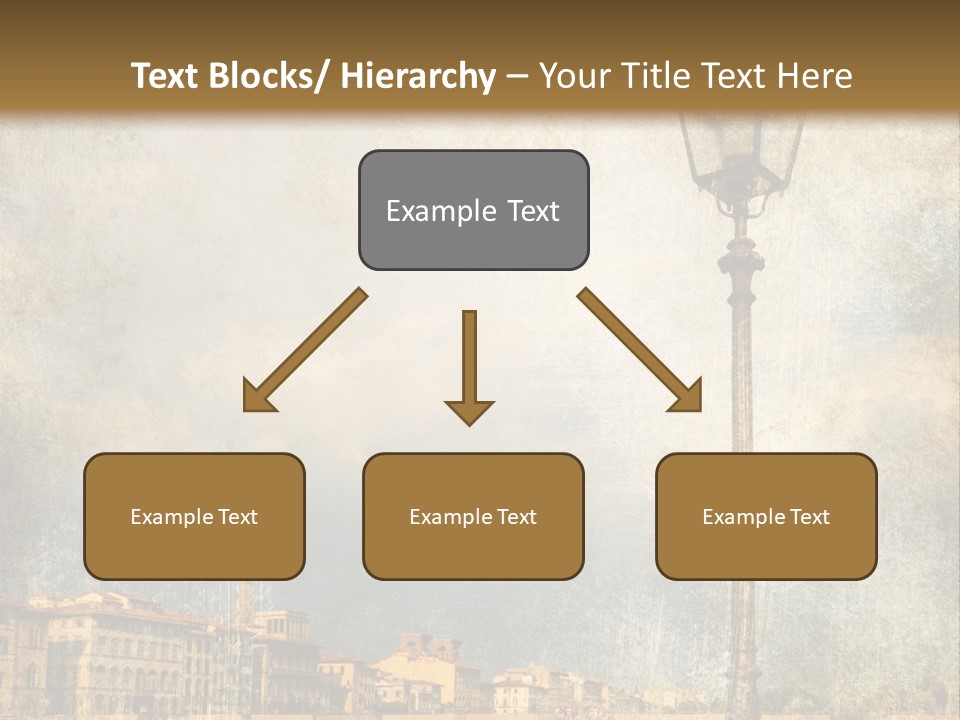 Text Blocks/ Hierarchy – Your Title Text Here

Example Text

Example Text

Example Text

Example Text